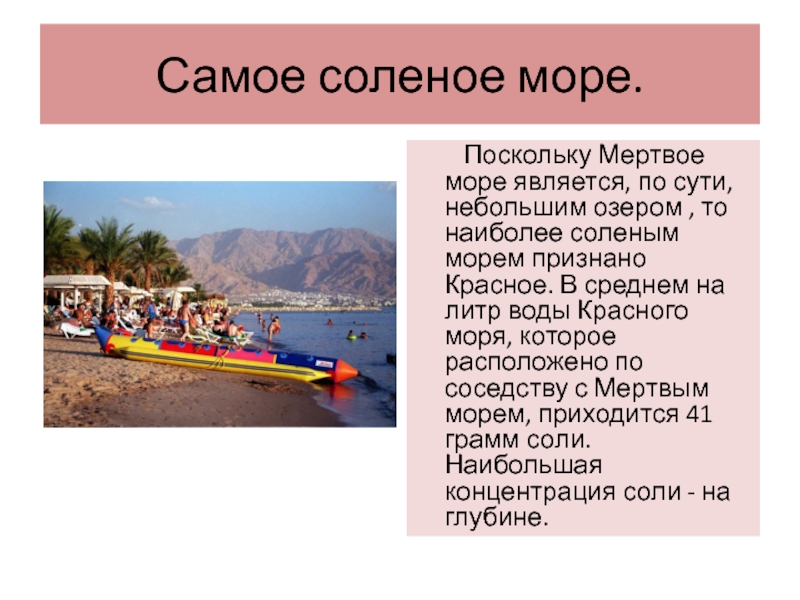 Самое соленое море.

Поскольку Мертвое море является, по сути, небольшим озером , то наиболее соленым морем признано Красное. В среднем на литр воды Красного моря, которое расположено по соседству с Мертвым морем, приходится 41 грамм соли. Наибольшая концентрация соли - на глубине.